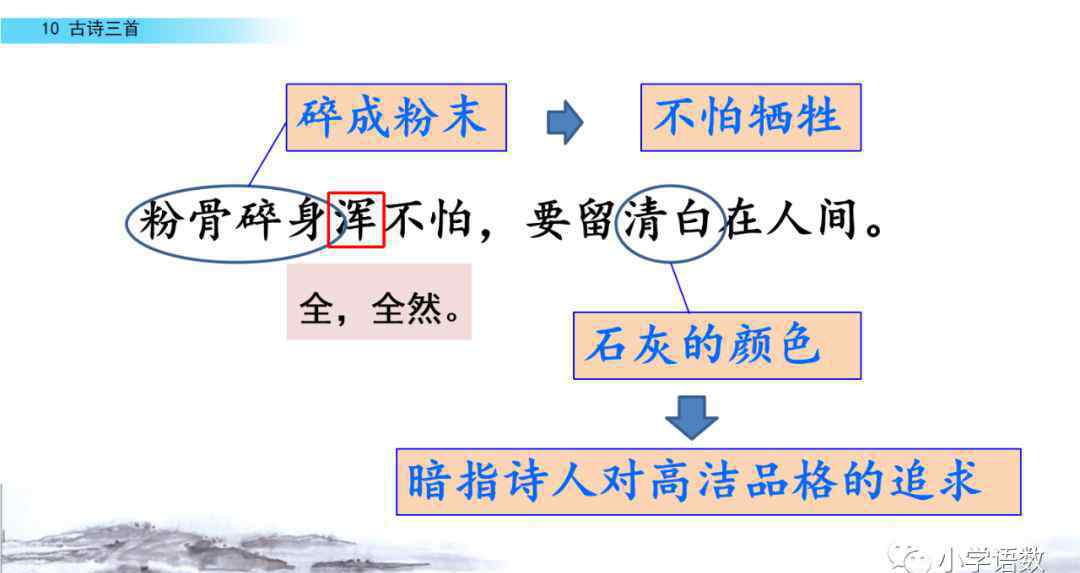 10 古诗三首

碎成粉末

不怕牺牲

粉骨碎身浑不怕，要留清白在人间。

全，全然。

石灰的颜色

暗指诗人对高洁品格的追求

小学语数